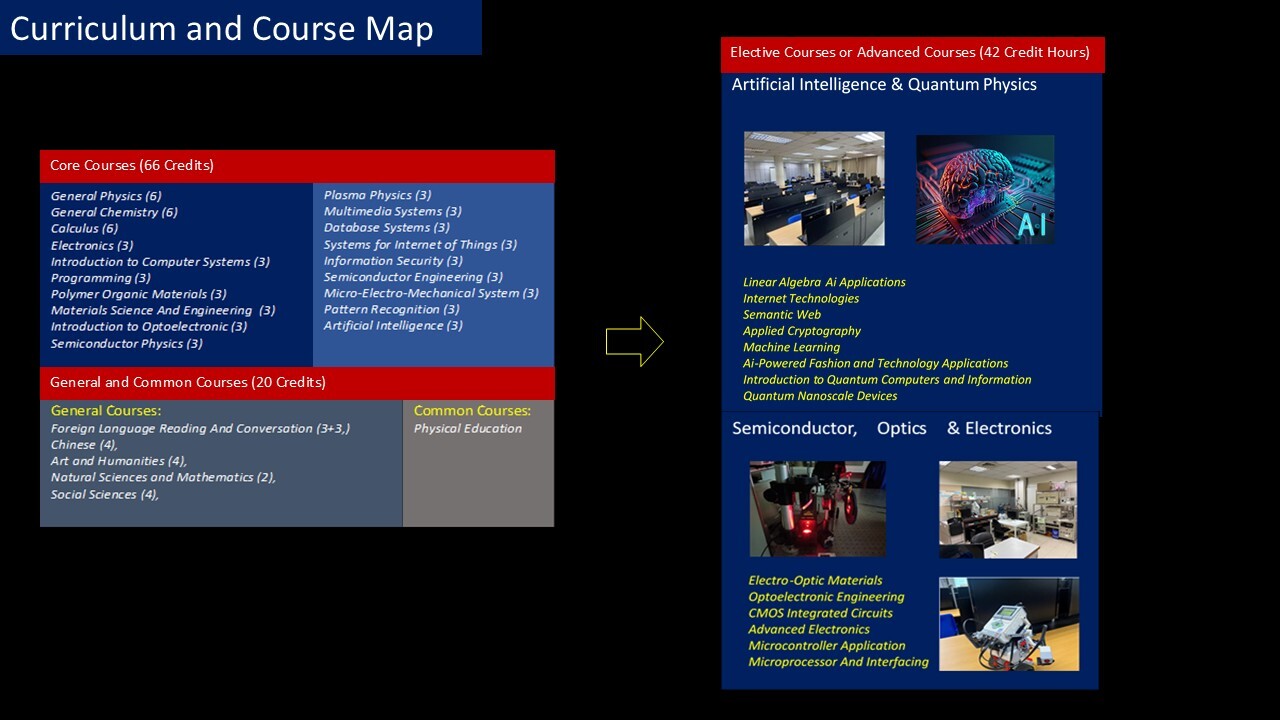 Curriculum and Course Map

Core Courses (66 Credits)

General Physics (6)
General Chemistry (6)
Calculus (6)
Electronics (3)
Introduction to Computer Systems (3)
Programming (3)
Polymer Organic Materials (3)
Materials Science And Engineering (3)
Introduction to Optoelectronic (3)
Semiconductor Physics (3)

Plasma Physics (3)
Multimedia Systems (3)
Database Systems (3)
Systems for Internet of Things (3)
Information Security (3)
Semiconductor Engineering (3)
Micro-Electro-Mechanical System (3)
Pattern Recognition (3)
Artificial Intelligence (3)

General and Common Courses (20 Credits)

General Courses:
Foreign Language Reading And Conversation (3+3,)
Chinese (4),
Art and Humanities (4),
Natural Sciences and Mathematics (2),
Social Sciences (4),

Common Courses:
Physical Education

Elective Courses or Advanced Courses (42 Credit Hours)

Artificial Intelligence & Quantum Physics

AI

Linear Algebra Ai Applications
Internet Technologies
Semantic Web
Applied Cryptography
Machine Learning
Ai-Powered Fashion and Technology Applications
Introduction to Quantum Computers and Information
Quantum Nanoscale Devices

Semiconductor, Optics & Electronics

Electro-Optic Materials
Optoelectronic Engineering
CMOS Integrated Circuits
Advanced Electronics
Microcontroller Application
Microprocessor And Interfacing